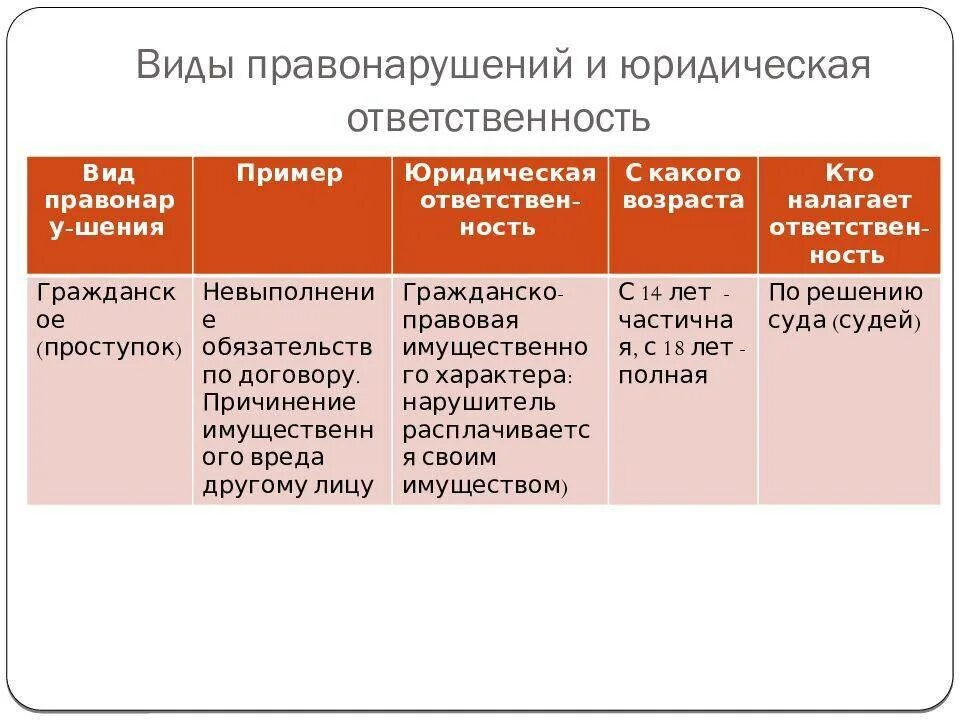 Виды правонарушений и юридическая ответственность

| Вид правонару-шения | Пример | Юридическая ответствен-ность | С какого возраста | Кто налагает ответствен-ность |
|---|---|---|---|---|
| Гражданское (проступок) | Невыполнение обязательств по договору. Причинение имущественного вреда другому лицу | Гражданско-правовая имущественного характера: нарушитель расплачивается своим имуществом) | С 14 лет - частичная, с 18 лет - полная | По решению суда (судей) |